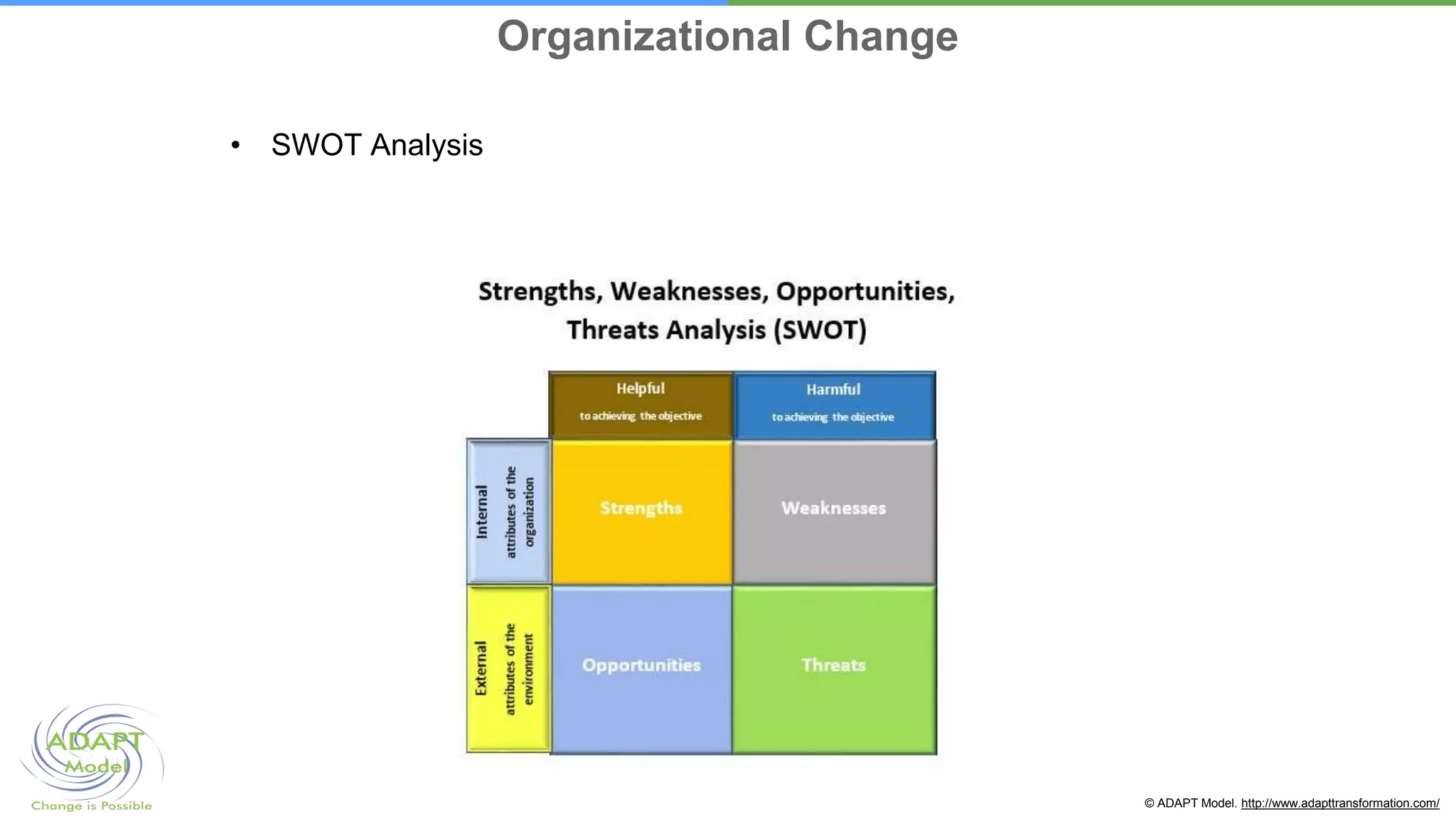 Organizational Change

• SWOT Analysis

Strengths, Weaknesses, Opportunities, Threats Analysis (SWOT)

| | Helpful to achieving the objective | Harmful to achieving the objective |
|---|---|---|
| Internal attributes of the organization | Strengths | Weaknesses |
| External attributes of the environment | Opportunities | Threats |

ADAPT Model
Change is Possible

© ADAPT Model. http://www.adapttransformation.com/